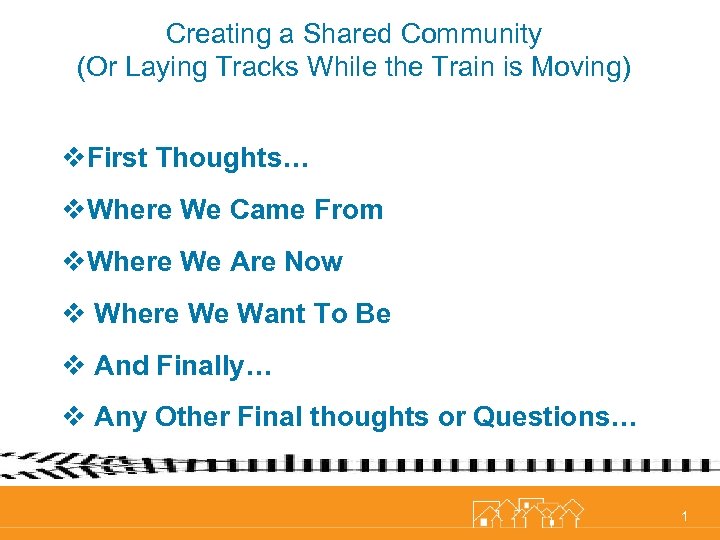 Creating a Shared Community
(Or Laying Tracks While the Train is Moving)

❖First Thoughts…

❖Where We Came From

❖Where We Are Now

❖ Where We Want To Be

❖ And Finally…

❖ Any Other Final thoughts or Questions…

1